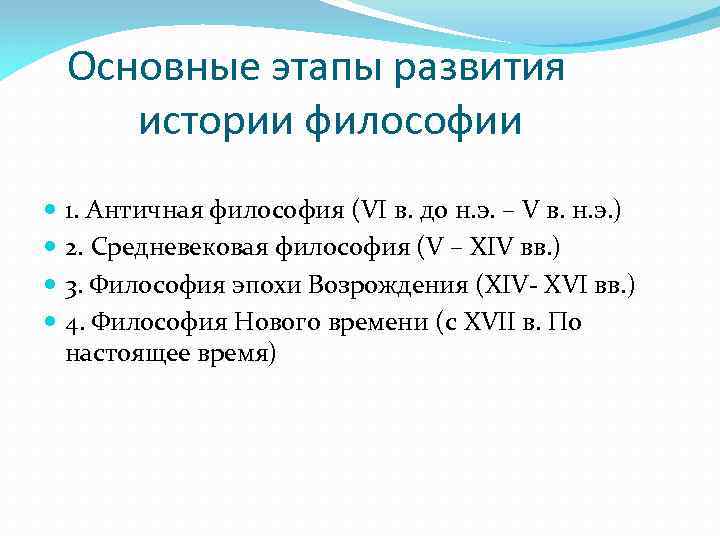 Основные этапы развития истории философии

1. Античная философия (VI в. до н.э. – V в. н.э.)
2. Средневековая философия (V – XIV вв.)
3. Философия эпохи Возрождения (XIV- XVI вв.)
4. Философия Нового времени (с XVII в. По настоящее время)